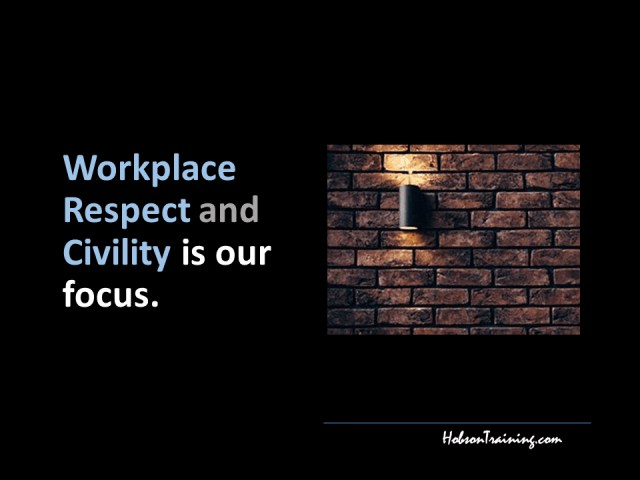 Workplace Respect and Civility is our focus.

HobsonTraining.com